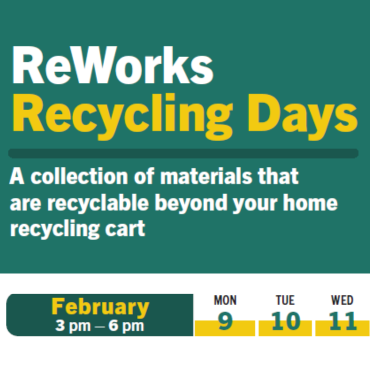 ReWorks
Recycling Days

A collection of materials that are recyclable beyond your home recycling cart

February
3 pm – 6 pm

MON
9

TUE
10

WED
11